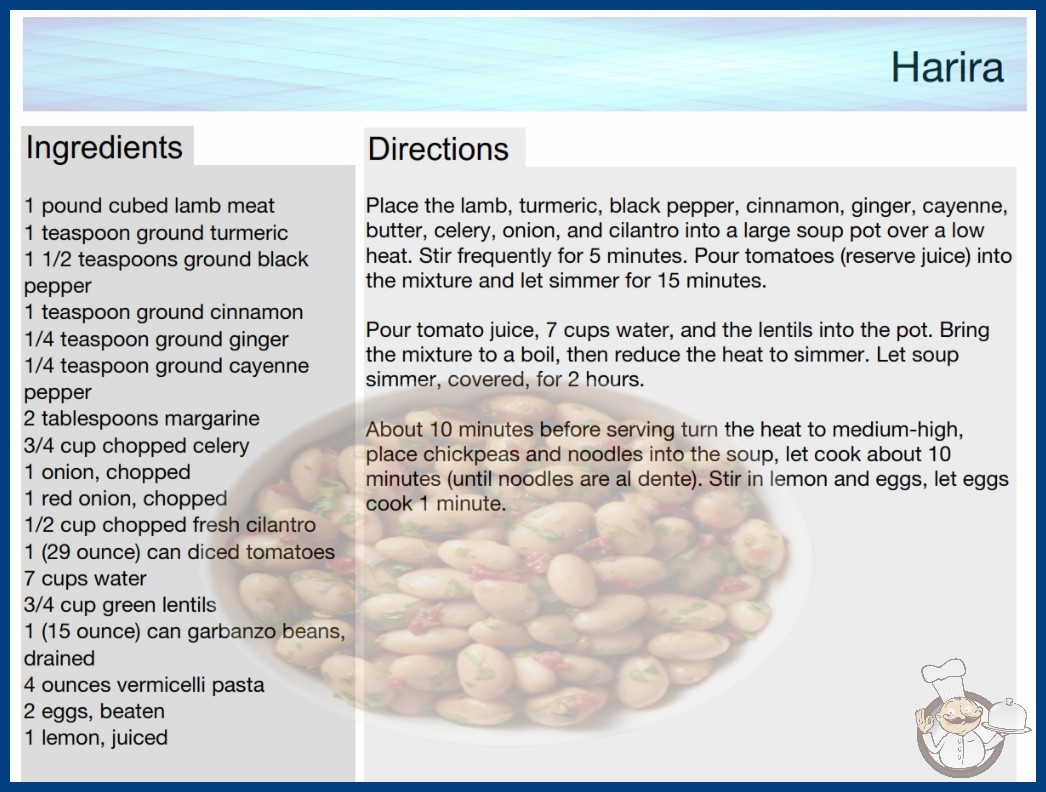 Harira

Ingredients

1 pound cubed lamb meat
1 teaspoon ground turmeric
1 1/2 teaspoons ground black pepper
1 teaspoon ground cinnamon
1/4 teaspoon ground ginger
1/4 teaspoon ground cayenne pepper
2 tablespoons margarine
3/4 cup chopped celery
1 onion, chopped
1 red onion, chopped
1/2 cup chopped fresh cilantro
1 (29 ounce) can diced tomatoes
7 cups water
3/4 cup green lentils
1 (15 ounce) can garbanzo beans, drained
4 ounces vermicelli pasta
2 eggs, beaten
1 lemon, juiced

Directions

Place the lamb, turmeric, black pepper, cinnamon, ginger, cayenne, butter, celery, onion, and cilantro into a large soup pot over a low heat. Stir frequently for 5 minutes. Pour tomatoes (reserve juice) into the mixture and let simmer for 15 minutes.

Pour tomato juice, 7 cups water, and the lentils into the pot. Bring the mixture to a boil, then reduce the heat to simmer. Let soup simmer, covered, for 2 hours.

About 10 minutes before serving turn the heat to medium-high, place chickpeas and noodles into the soup, let cook about 10 minutes (until noodles are al dente). Stir in lemon and eggs, let eggs cook 1 minute.